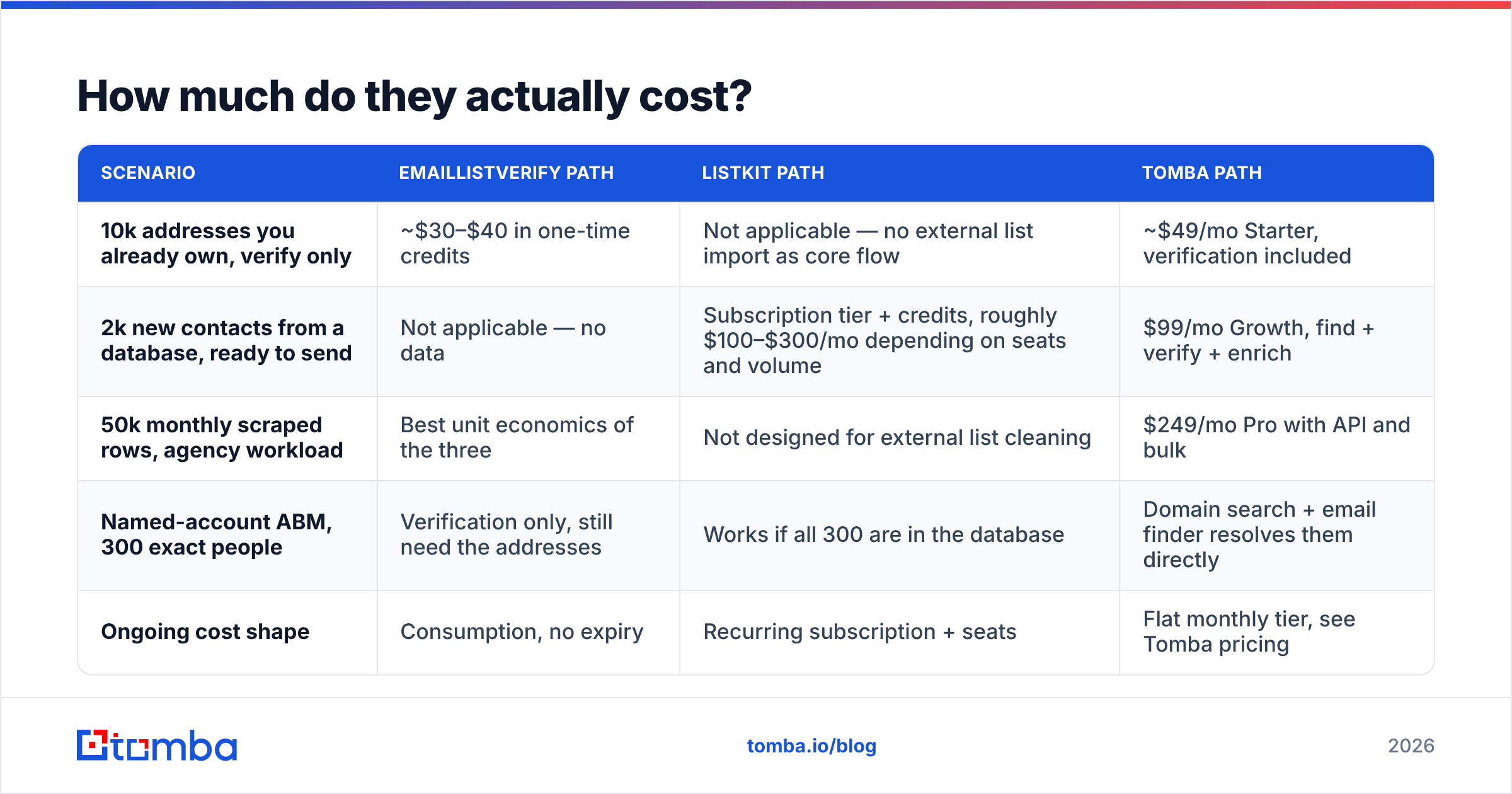 How much do they actually cost?

| SCENARIO | EMAILLISTVERIFY PATH | LISTKIT PATH | TOMBA PATH |
|---|---|---|---|
| 10k addresses you already own, verify only | ~\$30–\$40 in one-time credits | Not applicable — no external list import as core flow | ~\$49/mo Starter, verification included |
| 2k new contacts from a database, ready to send | Not applicable — no data | Subscription tier + credits, roughly \$100–\$300/mo depending on seats and volume | \$99/mo Growth, find + verify + enrich |
| 50k monthly scraped rows, agency workload | Best unit economics of the three | Not designed for external list cleaning | \$249/mo Pro with API and bulk |
| Named-account ABM, 300 exact people | Verification only, still need the addresses | Works if all 300 are in the database | Domain search + email finder resolves them directly |
| Ongoing cost shape | Consumption, no expiry | Recurring subscription + seats | Flat monthly tier, see Tomba pricing |

tomba

tomba.io/blog

2026